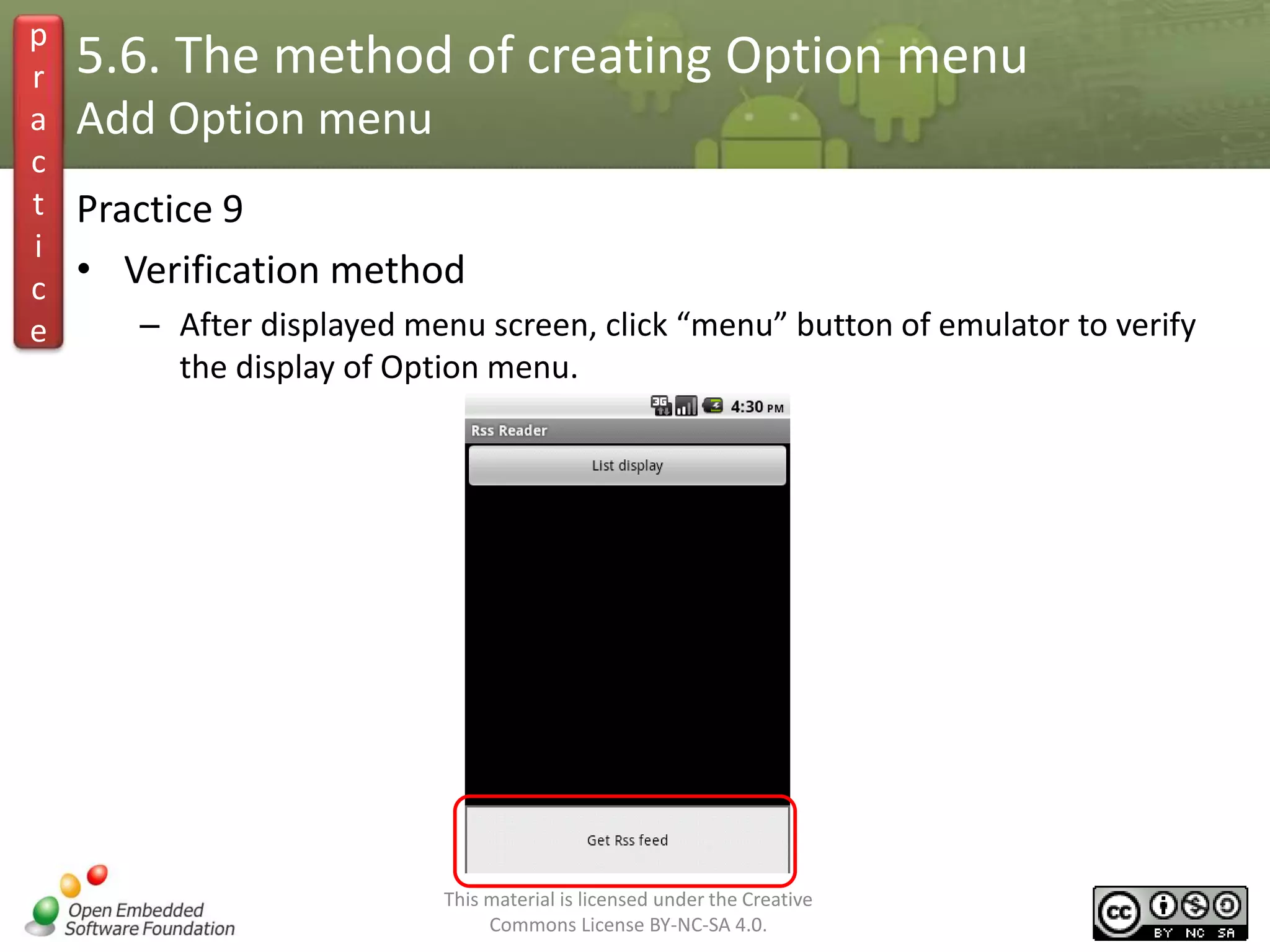 practice

5.6. The method of creating Option menu
Add Option menu

Practice 9

• Verification method

– After displayed menu screen, click “menu” button of emulator to verify the display of Option menu.

3G 4:30 PM
Rss Reader
List display
Get Rss feed

Open Embedded Software Foundation

This material is licensed under the Creative Commons License BY-NC-SA 4.0.

cc BY NC SA